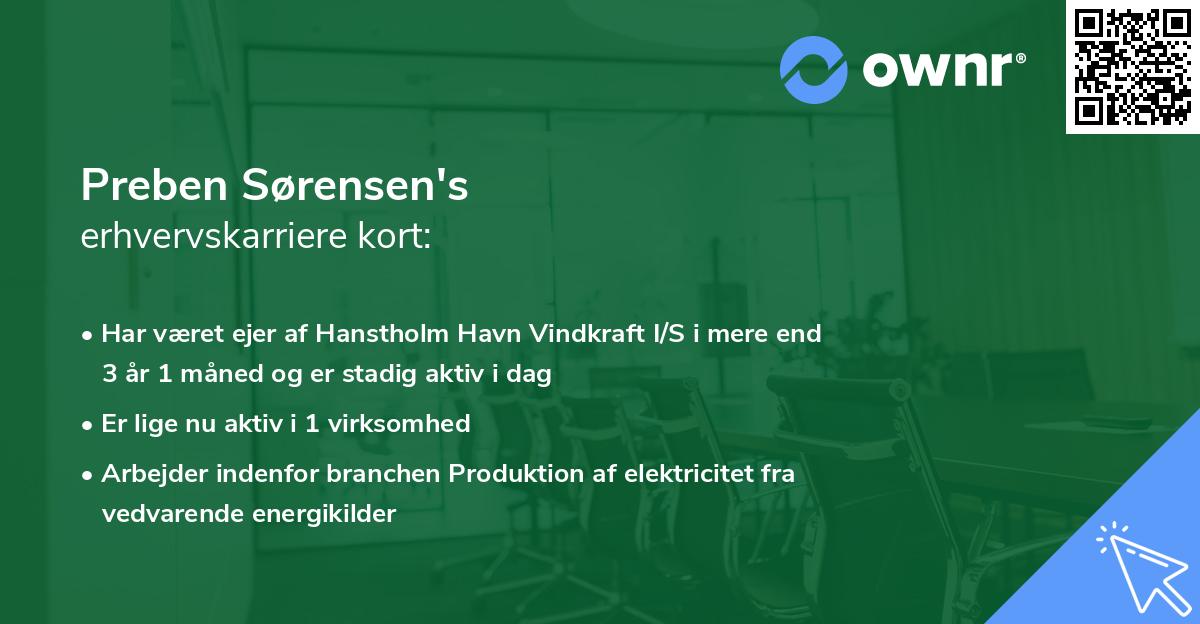 ownr®

Preben Sørensen's
erhvervskarriere kort:

• Har været ejer af Hanstholm Havn Vindkraft I/S i mere end 3 år 1 måned og er stadig aktiv i dag
• Er lige nu aktiv i 1 virksomhed
• Arbejder indenfor branchen Produktion af elektricitet fra vedvarende energikilder